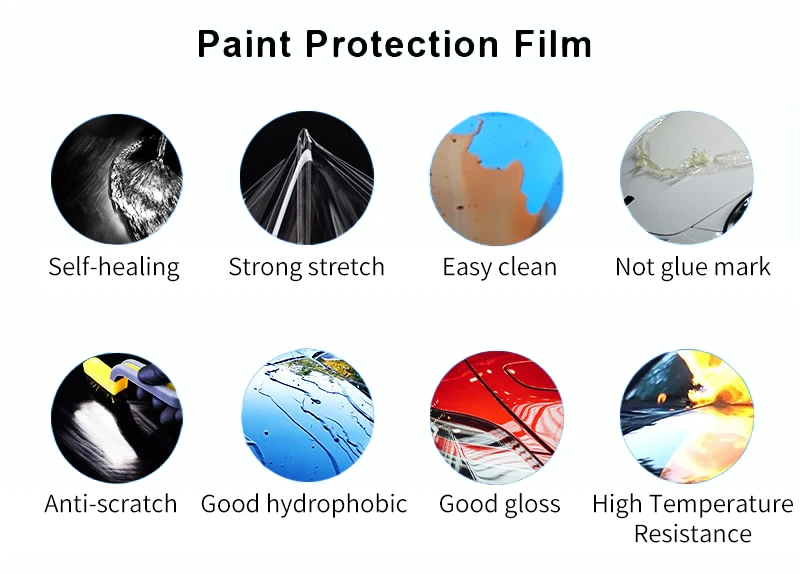 Paint Protection Film

Self-healing

Strong stretch

Easy clean

Not glue mark

Anti-scratch

Good hydrophobic

Good gloss

High Temperature Resistance